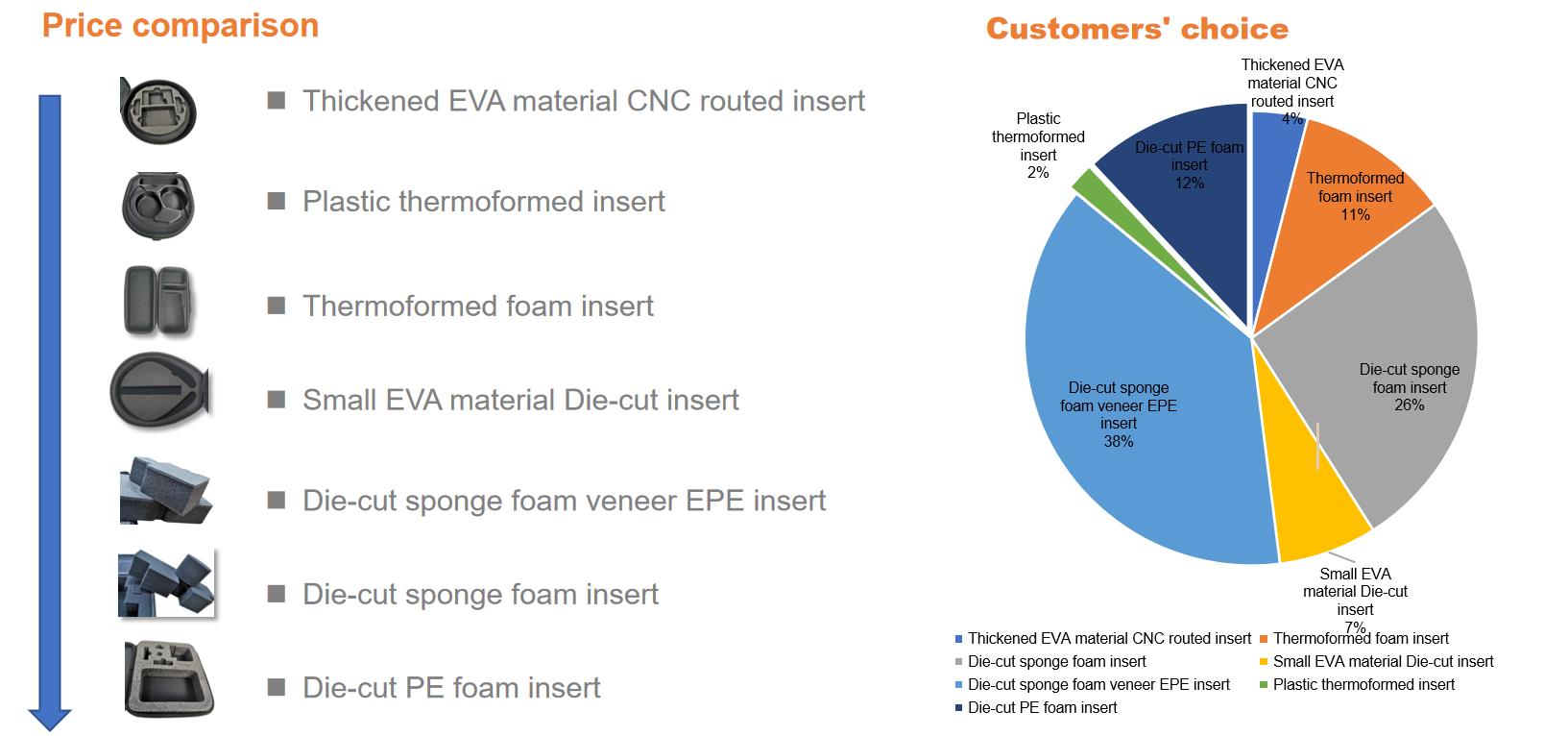 Price comparison

■ Thickened EVA material CNC routed insert

■ Plastic thermoformed insert

■ Thermoformed foam insert

■ Small EVA material Die-cut insert

■ Die-cut sponge foam veneer EPE insert

■ Die-cut sponge foam insert

■ Die-cut PE foam insert

Customers' choice

Thickened EVA material CNC routed insert 4%

Thermoformed foam insert 11%

Die-cut sponge foam insert 26%

Small EVA material Die-cut insert 7%

Die-cut sponge foam veneer EPE insert 38%

Plastic thermoformed insert 2%

Die-cut PE foam insert 12%

■ Thickened EVA material CNC routed insert ■ Thermoformed foam insert
■ Die-cut sponge foam insert ■ Small EVA material Die-cut insert
■ Die-cut sponge foam veneer EPE insert ■ Plastic thermoformed insert
■ Die-cut PE foam insert